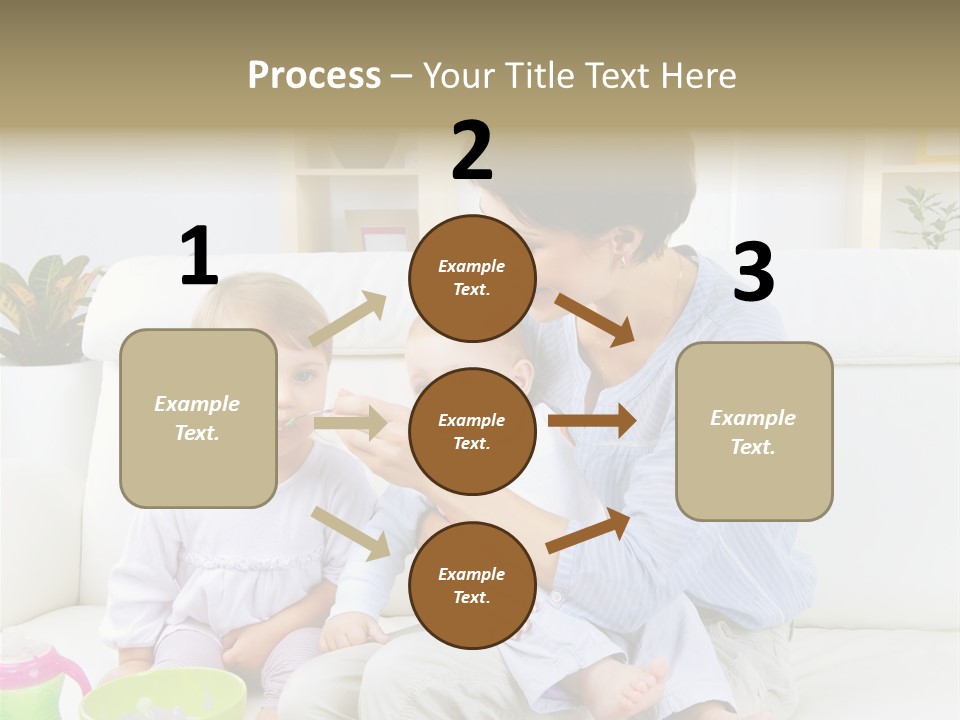 Process – Your Title Text Here

1

Example Text.

2

Example Text.

Example Text.

Example Text.

3

Example Text.